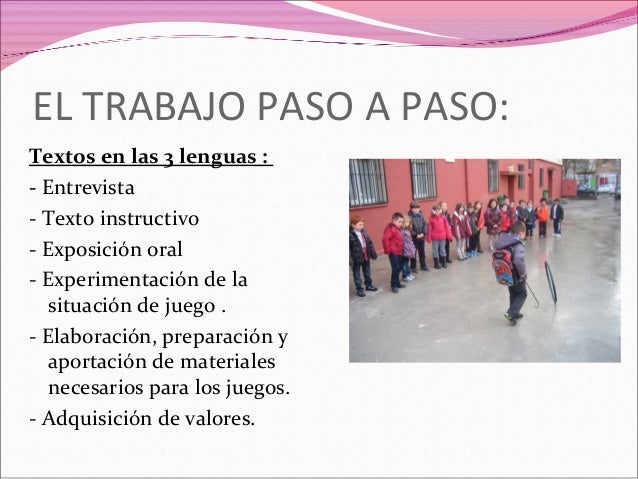 EL TRABAJO PASO A PASO:

Textos en las 3 lenguas :

- Entrevista
- Texto instructivo
- Exposición oral
- Experimentación de la situación de juego .
- Elaboración, preparación y aportación de materiales necesarios para los juegos.
- Adquisición de valores.